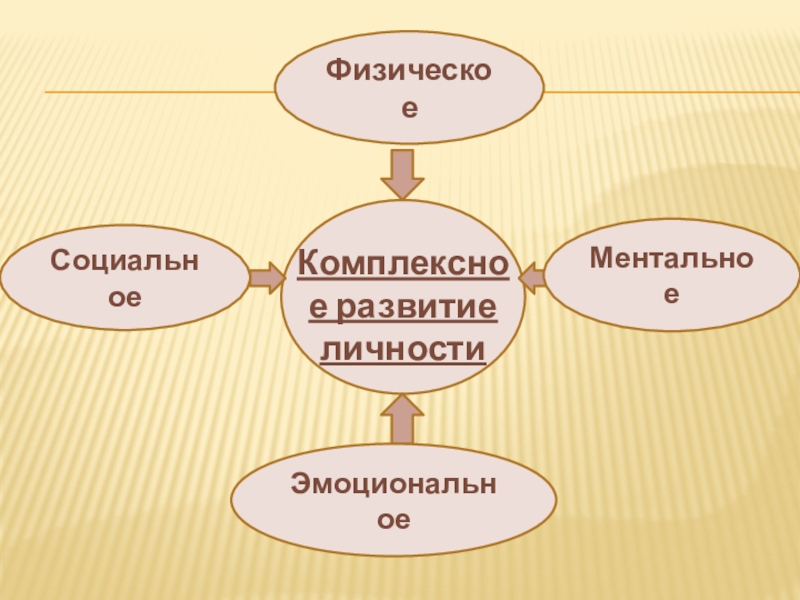 Физическое

Социальное

Комплексное развитие личности

Ментальное

Эмоциональное